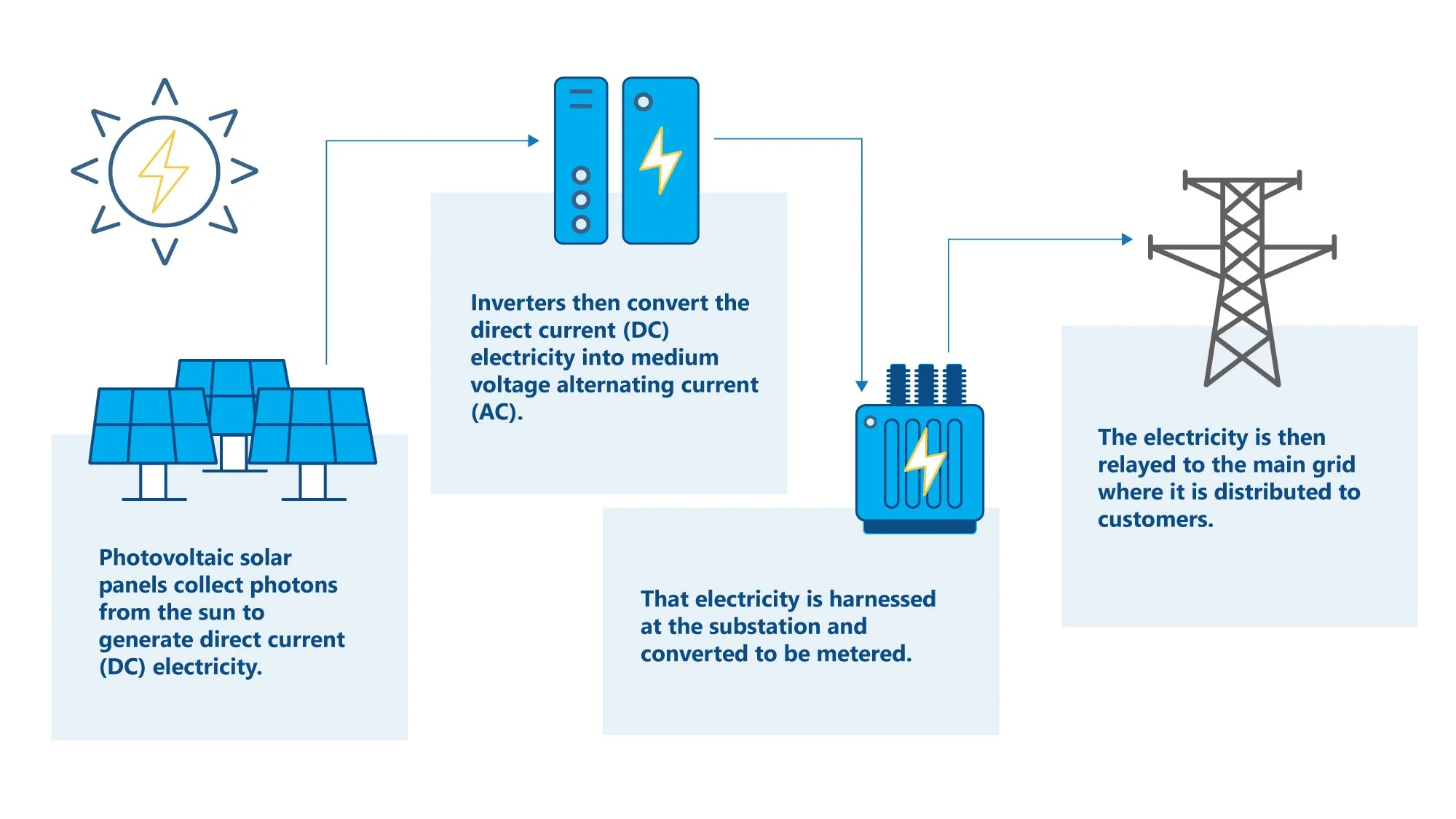 Photovoltaic solar panels collect photons from the sun to generate direct current (DC) electricity.

Inverters then convert the direct current (DC) electricity into medium voltage alternating current (AC).

That electricity is harnessed at the substation and converted to be metered.

The electricity is then relayed to the main grid where it is distributed to customers.